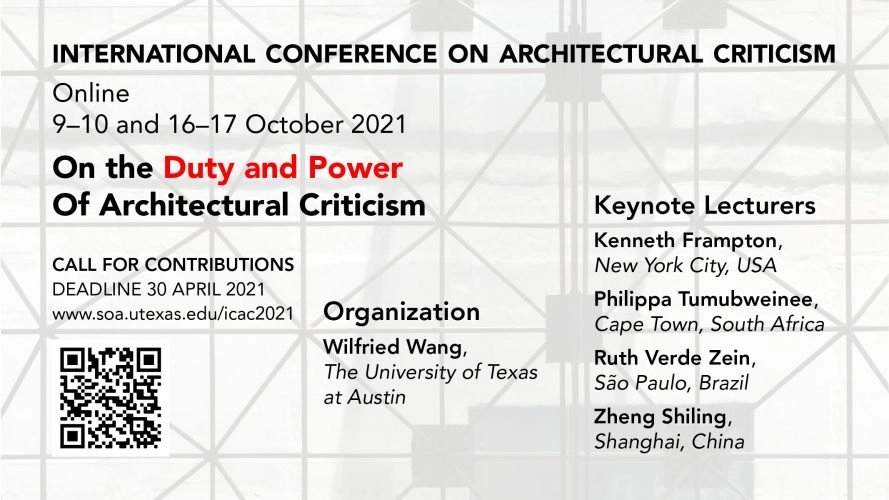 INTERNATIONAL CONFERENCE ON ARCHITECTURAL CRITICISM

Online
9–10 and 16–17 October 2021

On the Duty and Power
Of Architectural Criticism

CALL FOR CONTRIBUTIONS
DEADLINE 30 APRIL 2021
www.soa.utexas.edu/icac2021

Organization
Wilfried Wang,
The University of Texas at Austin

Keynote Lecturers
Kenneth Frampton,
New York City, USA
Philippa Tumubweinee,
Cape Town, South Africa
Ruth Verde Zein,
São Paulo, Brazil
Zheng Shiling,
Shanghai, China